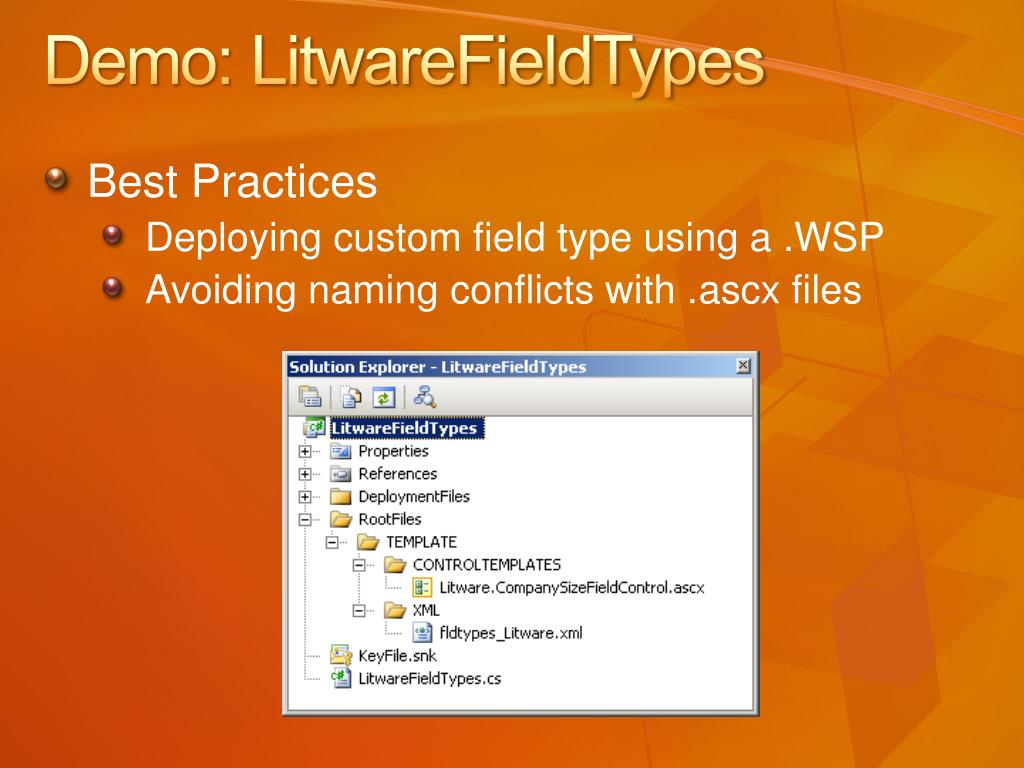 Demo: LitwareFieldTypes

Best Practices

Deploying custom field type using a .WSP

Avoiding naming conflicts with .ascx files

Solution Explorer - LitwareFieldTypes

LitwareFieldTypes
Properties
References
DeploymentFiles
RootFiles
TEMPLATE
CONTROLTEMPLATES
Litware.CompanySizeFieldControl.ascx
XML
fldtypes_Litware.xml
KeyFile.snk
LitwareFieldTypes.cs